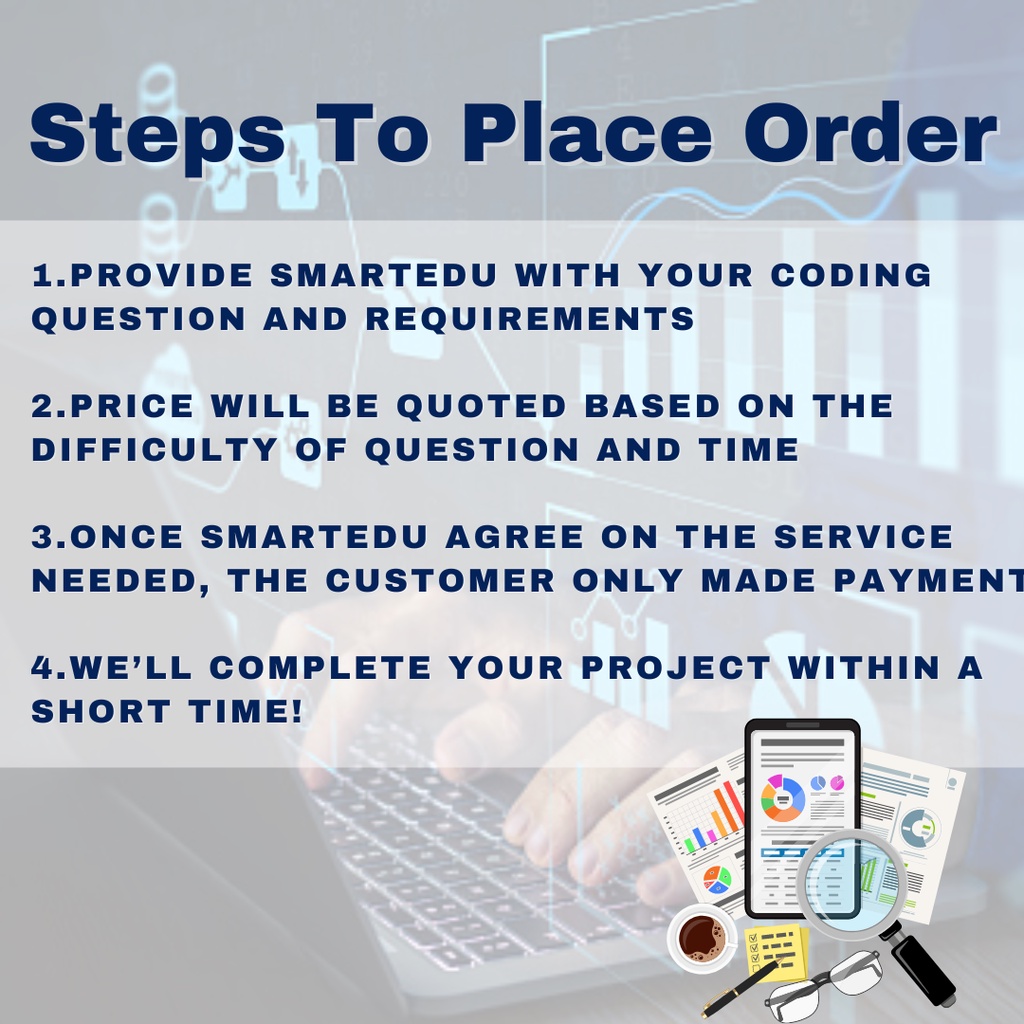 Steps To Place Order

1.PROVIDE SMARTEDU WITH YOUR CODING QUESTION AND REQUIREMENTS

2.PRICE WILL BE QUOTED BASED ON THE DIFFICULTY OF QUESTION AND TIME

3.ONCE SMARTEDU AGREE ON THE SERVICE NEEDED, THE CUSTOMER ONLY MADE PAYMENT

4.WE'LL COMPLETE YOUR PROJECT WITHIN A SHORT TIME!